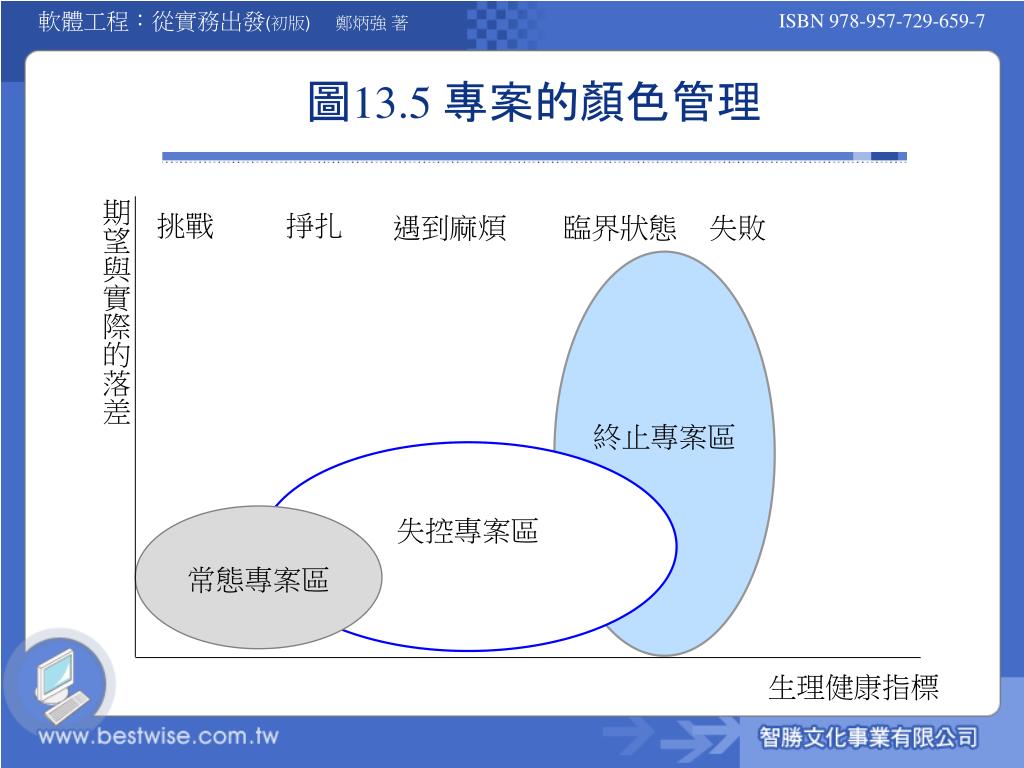 軟體工程：從實務出發(初版) 鄭炳強 著

ISBN 978-957-729-659-7

圖13.5 專案的顏色管理

期望與實際的落差

挑戰 掙扎 遇到麻煩 臨界狀態 失敗

終止專案區

失控專案區

常態專案區

生理健康指標

www.bestwise.com.tw

智勝文化事業有限公司